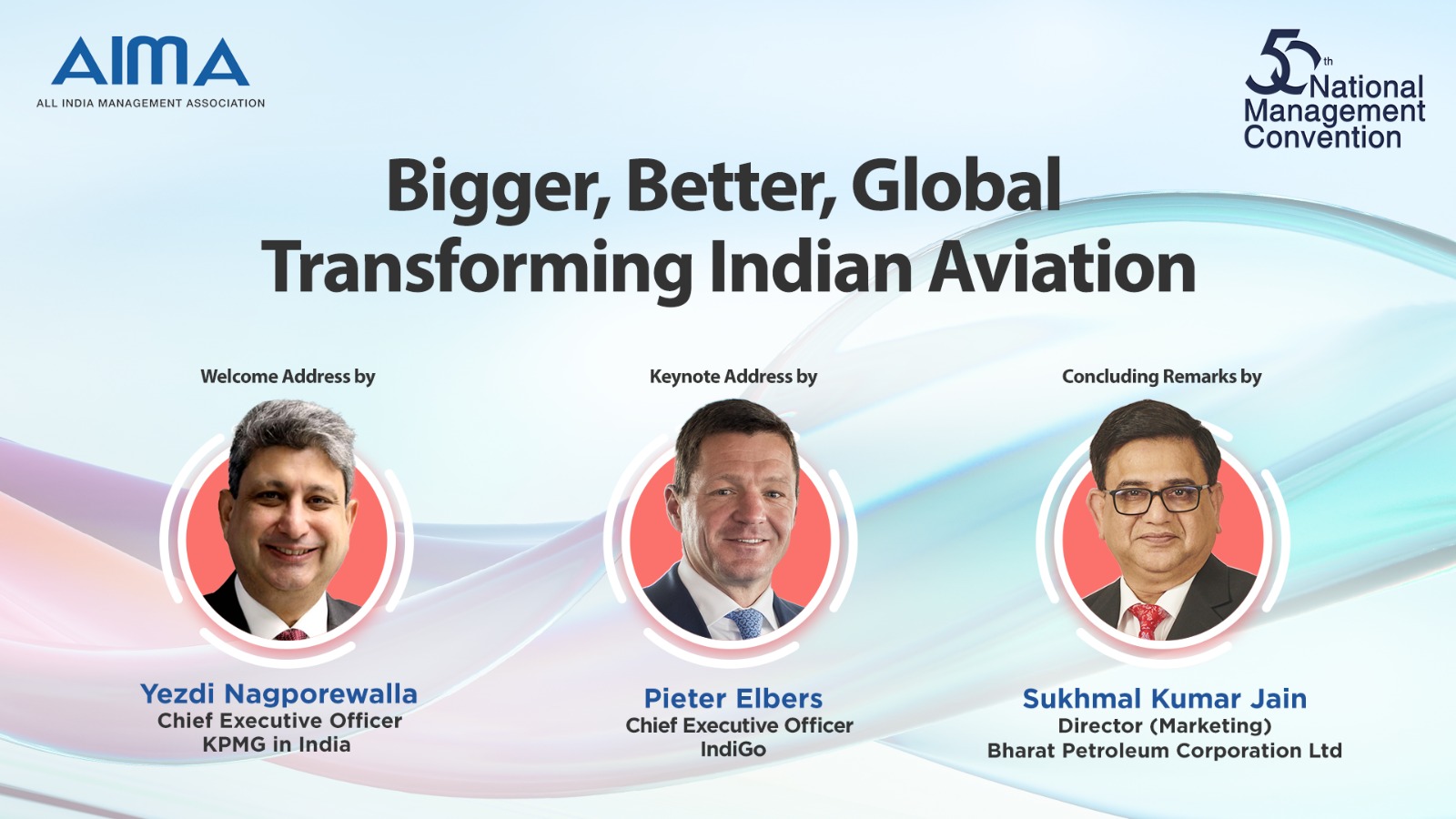 AIMA
ALL INDIA MANAGEMENT ASSOCIATION

50th National Management Convention

Bigger, Better, Global
Transforming Indian Aviation

Welcome Address by

Yezdi Nagporewalla
Chief Executive Officer
KPMG in India

Keynote Address by

Pieter Elbers
Chief Executive Officer
IndiGo

Concluding Remarks by

Sukhmal Kumar Jain
Director (Marketing)
Bharat Petroleum Corporation Ltd